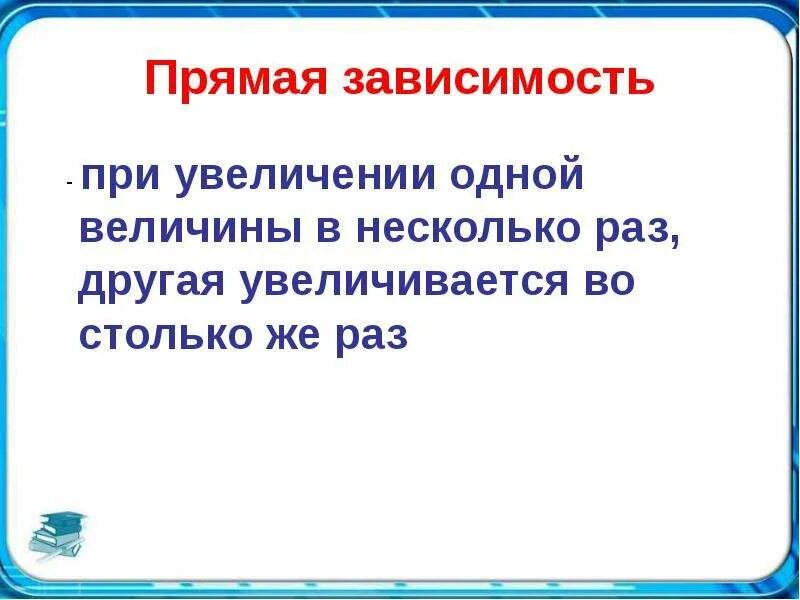 Прямая зависимость

- при увеличении одной величины в несколько раз, другая увеличивается во столько же раз